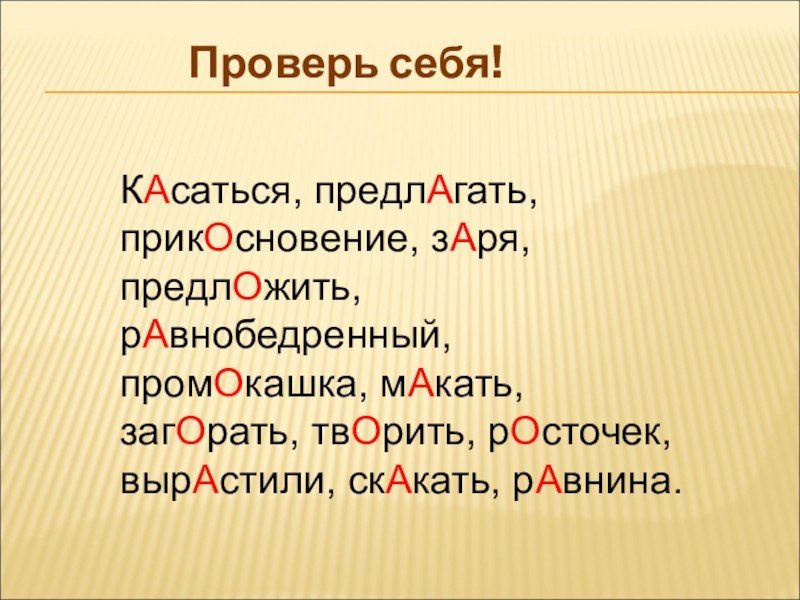 Проверь себя!

КАсаться, предлАгать, прикОсновение, зАря, предлОжить, рАвнобедренный, промОкашка, мАкать, загОрать, твОрить, рОсточек, вырАстили, скАкать, рАвнина.